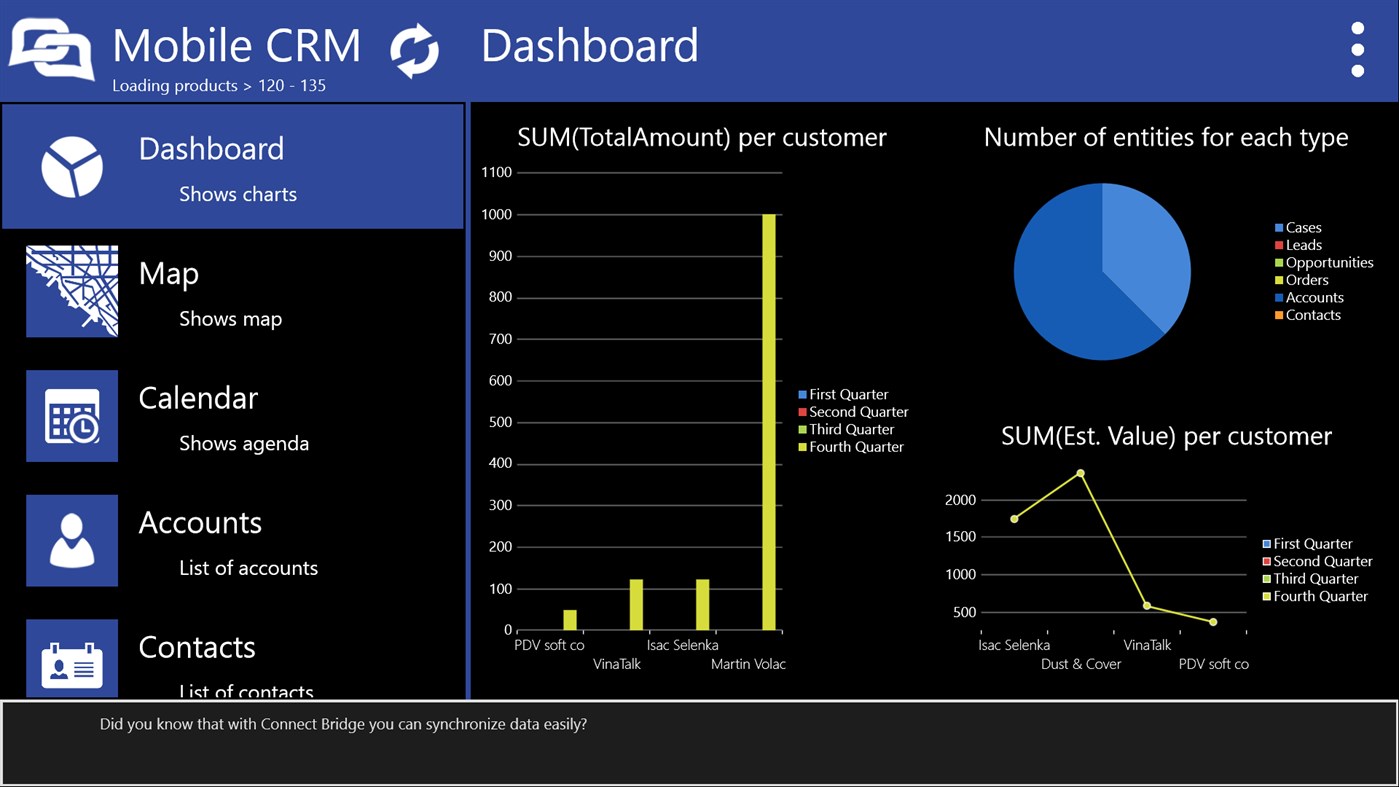 Mobile CRM
Loading products > 120 - 135

Dashboard

Dashboard
Shows charts

Map
Shows map

Calendar
Shows agenda

Accounts
List of accounts

Contacts
List of contacts

SUM(TotalAmount) per customer

1100
1000
900
800
700
600
500
400
300
200
100
0

PDV soft co
VinaTalk
Isac Selenka
Martin Volac

First Quarter
Second Quarter
Third Quarter
Fourth Quarter

Number of entities for each type

Cases
Leads
Opportunities
Orders
Accounts
Contacts

SUM(Est. Value) per customer

2000
1500
1000
500

Isac Selenka
Dust & Cover
VinaTalk
PDV soft co

First Quarter
Second Quarter
Third Quarter
Fourth Quarter

Did you know that with Connect Bridge you can synchronize data easily?